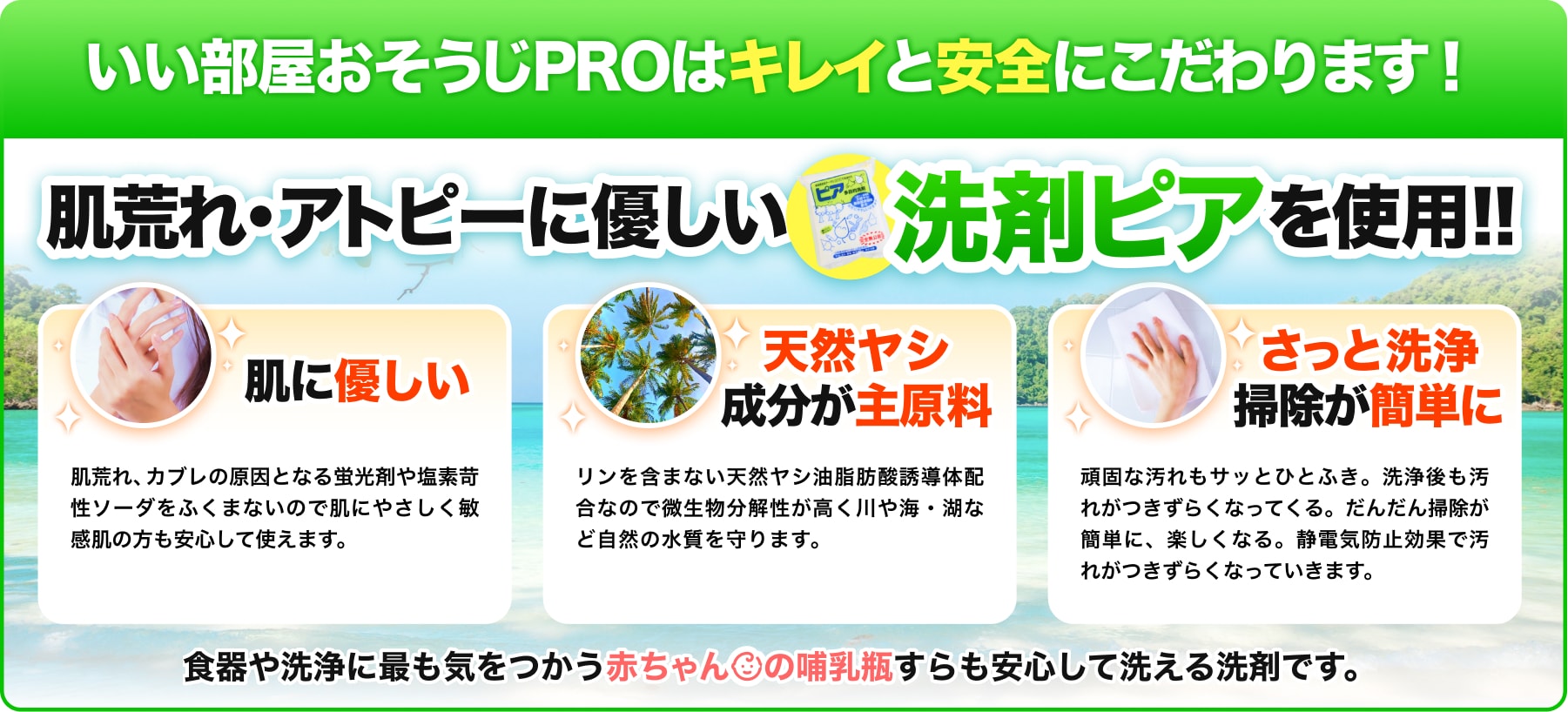 いい部屋おそうじPROはキレイと安全にこだわります！

肌荒れ・アトピーに優しい 洗剤ピアを使用!!

ピア

肌に優しい

肌荒れ、カブレの原因となる蛍光剤や塩素苛性ソーダをふくまないので肌にやさしく敏感肌の方も安心して使えます。

天然ヤシ成分が主原料

リンを含まない天然ヤシ油脂肪酸誘導体配合なので微生物分解性が高く川や海・湖など自然の水質を守ります。

さっと洗浄 掃除が簡単に

頑固な汚れもサッとひとふき。洗浄後も汚れがつきずらくなってくる。だんだん掃除が簡単に、楽しくなる。静電気防止効果で汚れがつきずらくなっていきます。

食器や洗浄に最も気をつかう赤ちゃんの哺乳瓶すらも安心して洗える洗剤です。